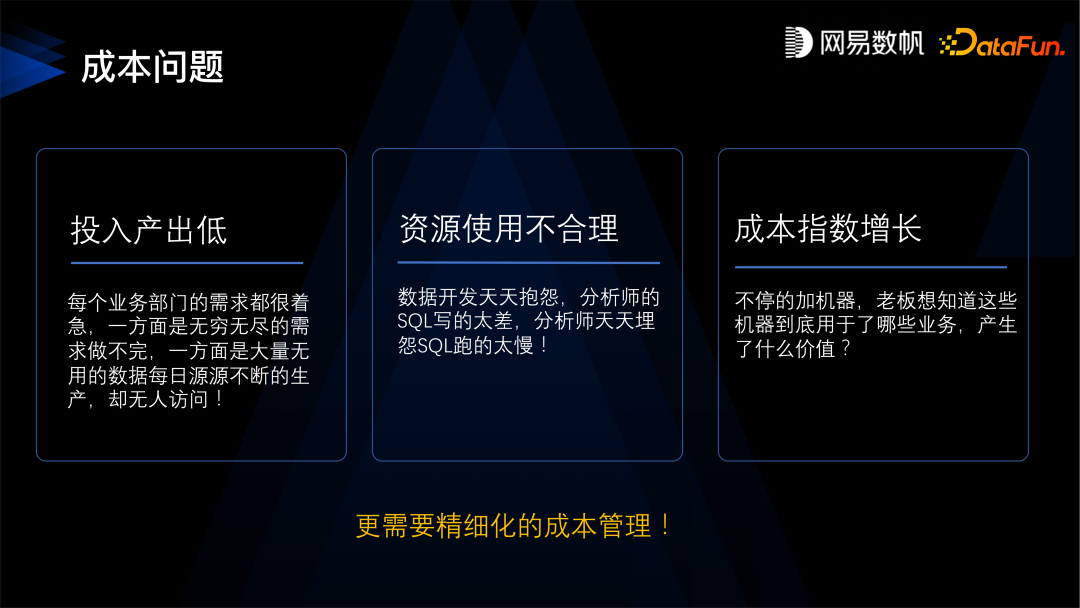 成本问题

网易数帆 DataFun.

投入产出低

每个业务部门的需求都很着急，一方面是无穷无尽的需求做不完，一方面是大量无用的数据每日源源不断的生产，却无人访问！

资源使用不合理

数据开发天天抱怨，分析师的SQL写的太差，分析师天天埋怨SQL跑的太慢！

成本指数增长

不停的加机器，老板想知道这些机器到底用于了哪些业务，产生了什么价值？

更需要精细化的成本管理！